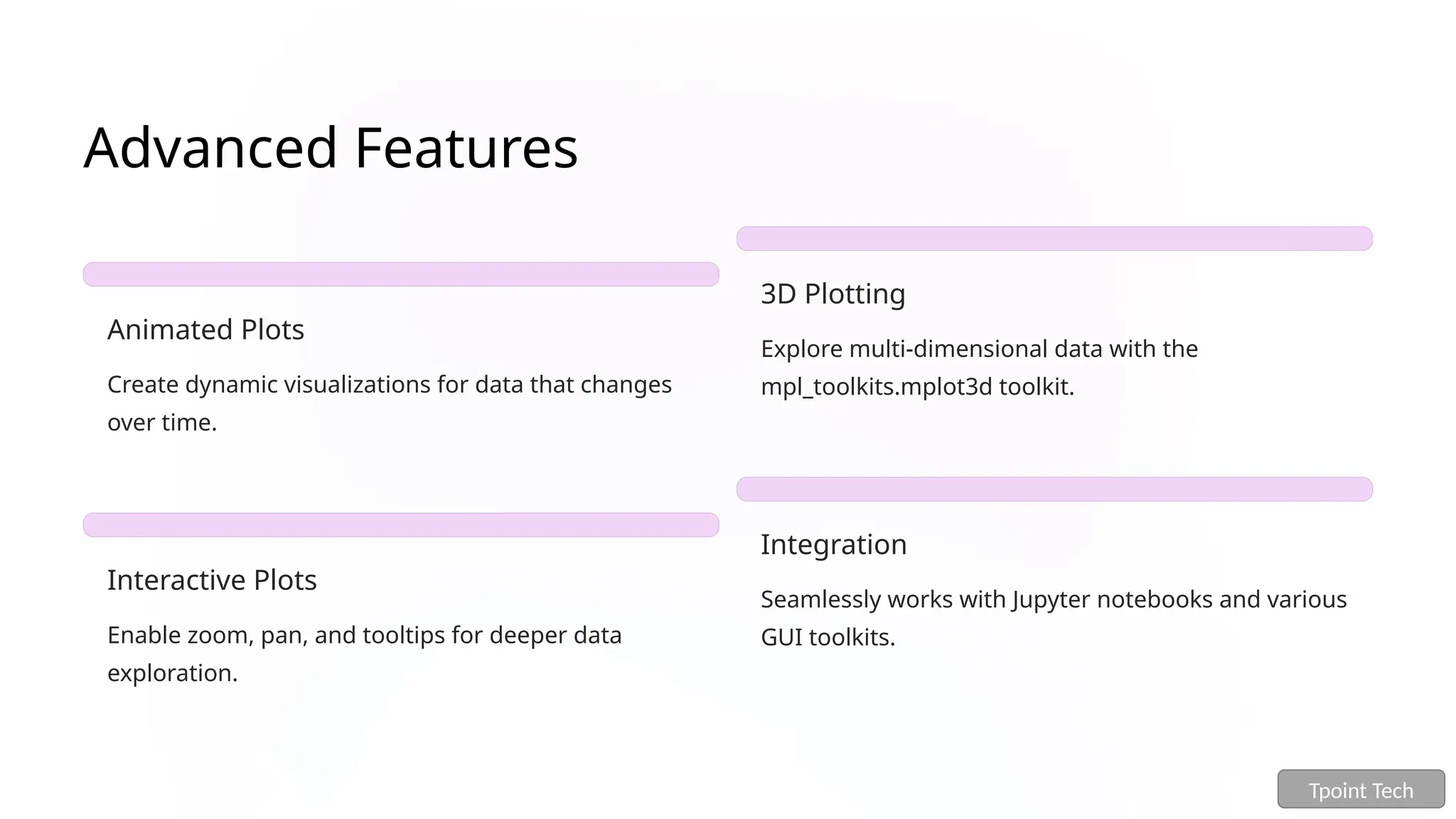 Advanced Features

Animated Plots

Create dynamic visualizations for data that changes over time.

Interactive Plots

Enable zoom, pan, and tooltips for deeper data exploration.

3D Plotting

Explore multi-dimensional data with the mpl_toolkits.mplot3d toolkit.

Integration

Seamlessly works with Jupyter notebooks and various GUI toolkits.

Tpoint Tech